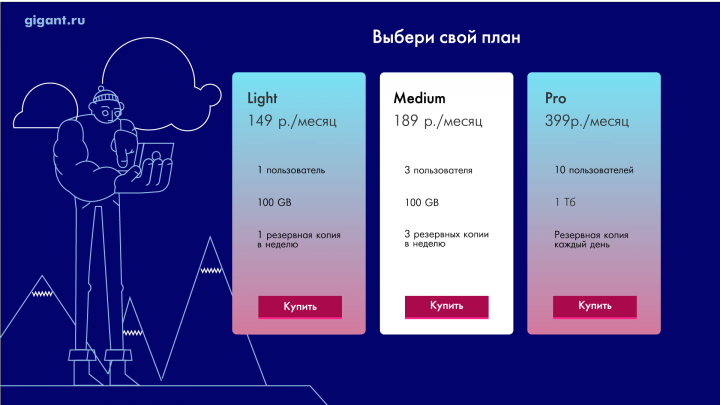 gigant.ru

Выбери свой план

Light
149 р./месяц

1 пользователь

100 GB

1 резервная копия в неделю

Купить

Medium
189 р./месяц

3 пользователя

100 GB

3 резервных копии в неделю

Купить

Pro
399р./месяц

10 пользователей

1 Тб

Резервная копия каждый день

Купить